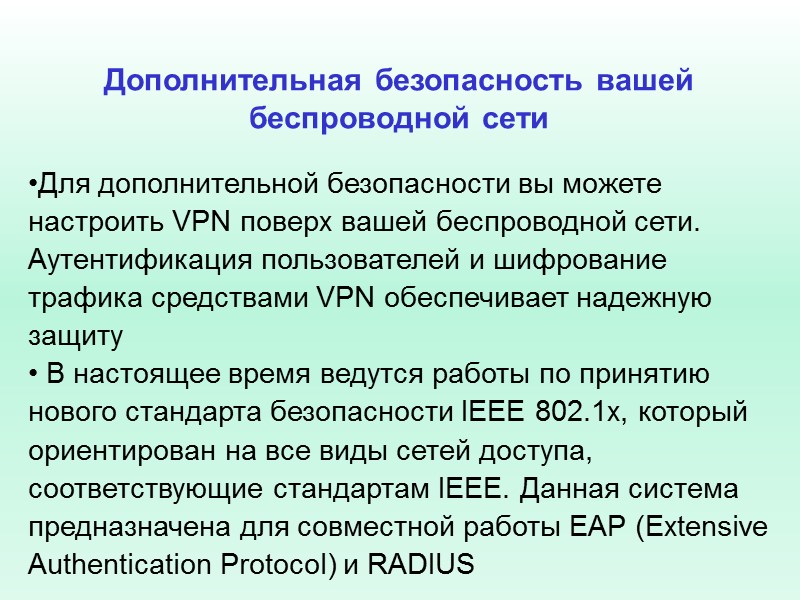 Дополнительная безопасность вашей беспроводной сети

•Для дополнительной безопасности вы можете настроить VPN поверх вашей беспроводной сети. Аутентификация пользователей и шифрование трафика средствами VPN обеспечивает надежную защиту
• В настоящее время ведутся работы по принятию нового стандарта безопасности IEEE 802.1x, который ориентирован на все виды сетей доступа, соответствующие стандартам IEEE. Данная система предназначена для совместной работы EAP (Extensive Authentication Protocol) и RADIUS